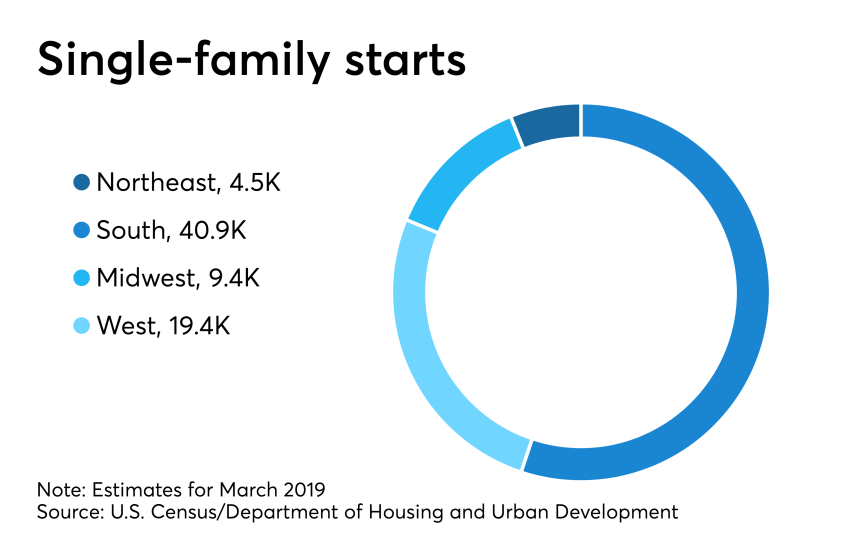 Single-family starts

Northeast, 4.5K
South, 40.9K
Midwest, 9.4K
West, 19.4K

Note: Estimates for March 2019
Source: U.S. Census/Department of Housing and Urban Development